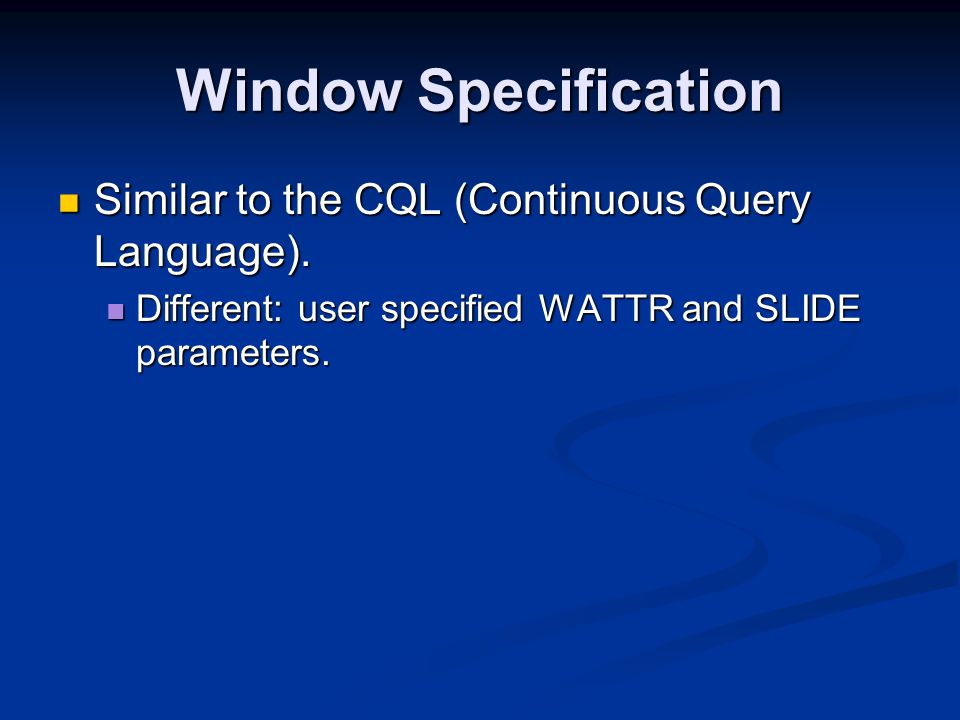 Window Specification

Similar to the CQL (Continuous Query Language).

Different: user specified WATTR and SLIDE parameters.